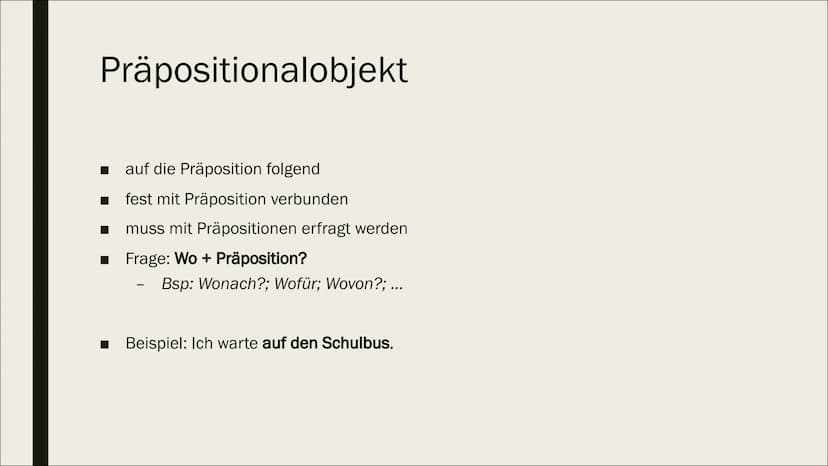 Präpositionalobjekt

■ auf die Präposition folgend
■ fest mit Präposition verbunden
■ muss mit Präpositionen erfragt werden
■ Frage: Wo + Präposition?
– Bsp: Wonach?; Wofür; Wovon?; ...

■ Beispiel: Ich warte auf den Schulbus.